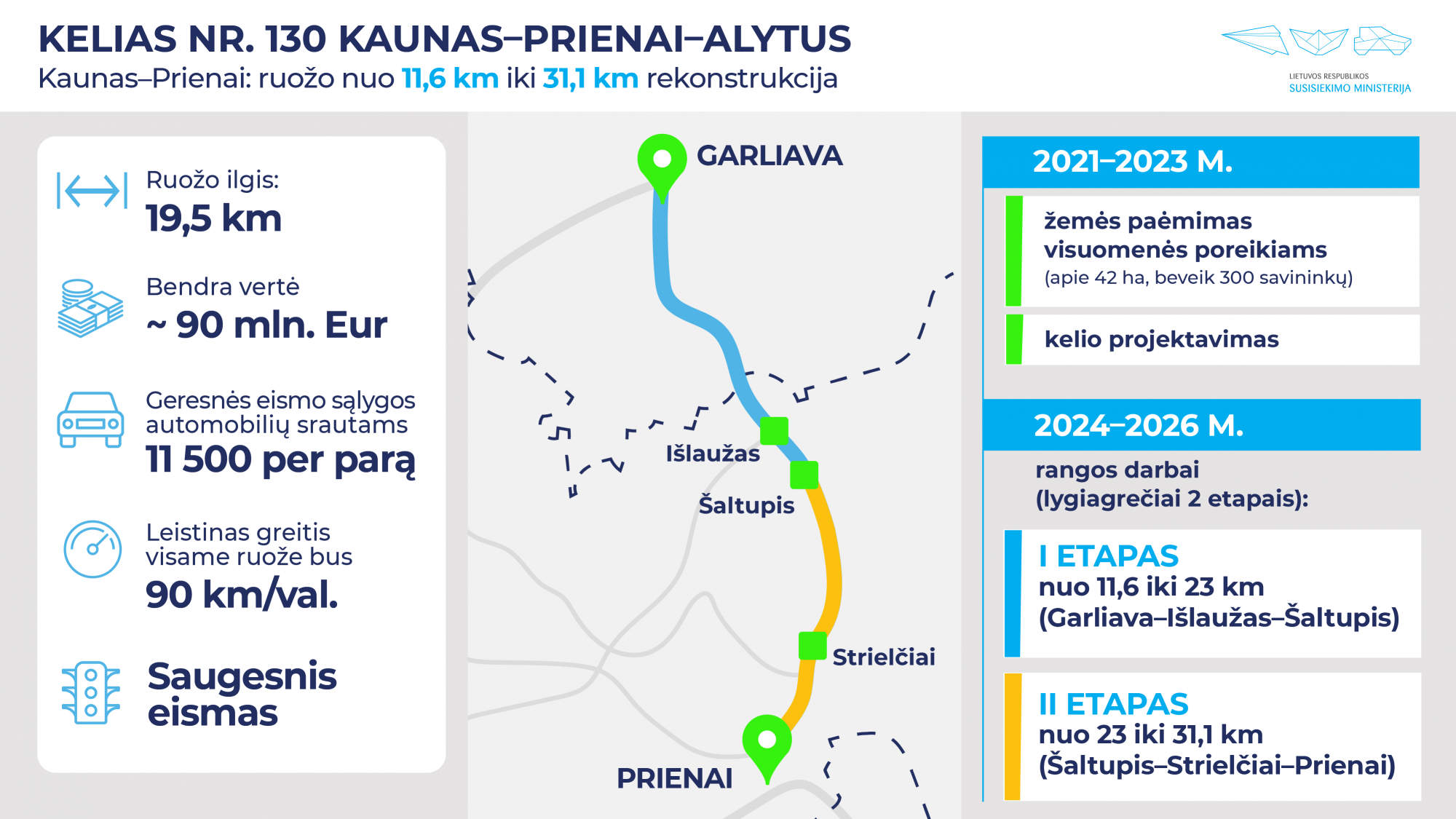 KELIAS NR. 130 KAUNAS–PRIENAI–ALYTUS
Kaunas–Prienai: ruožo nuo 11,6 km iki 31,1 km rekonstrukcija

LIETUVOS RESPUBLIKOS
SUSISIEKIMO MINISTERIJA

Ruožo ilgis:
19,5 km

Bendra vertė
~ 90 mln. Eur

Geresnės eismo sąlygos automobilių srautams
11 500 per parą

Leistinas greitis visame ruože bus
90 km/val.

Saugesnis eismas

GARLIAVA
Išlaužas
Šaltupis
Strielčiai
PRIENAI

2021–2023 M.

žemės paėmimas visuomenės poreikiams
(apie 42 ha, beveik 300 savininkų)

kelio projektavimas

2024–2026 M.

rangos darbai
(lygiagrečiai 2 etapais):

I ETAPAS
nuo 11,6 iki 23 km
(Garliava–Išlaužas–Šaltupis)

II ETAPAS
nuo 23 iki 31,1 km
(Šaltupis–Strielčiai–Prienai)